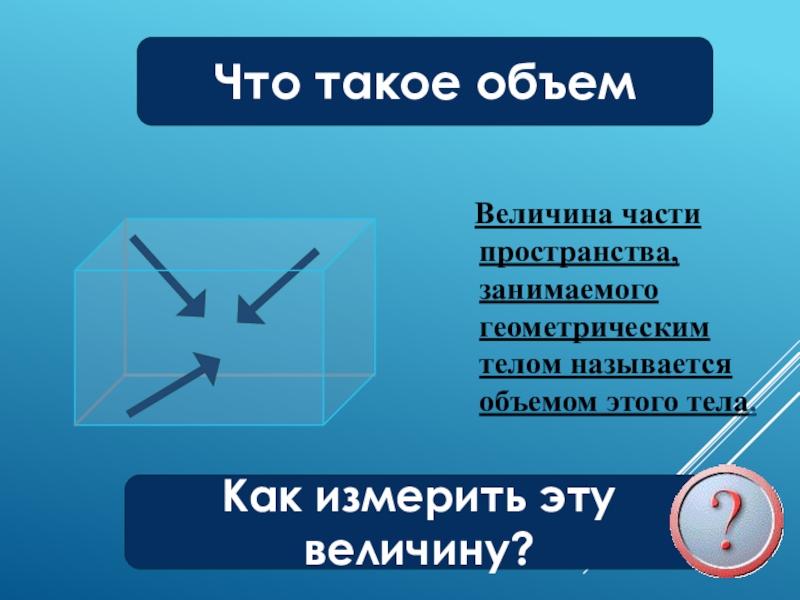 Что такое объем

Величина части пространства, занимаемого геометрическим телом называется объемом этого тела.

Как измерить эту величину?

?